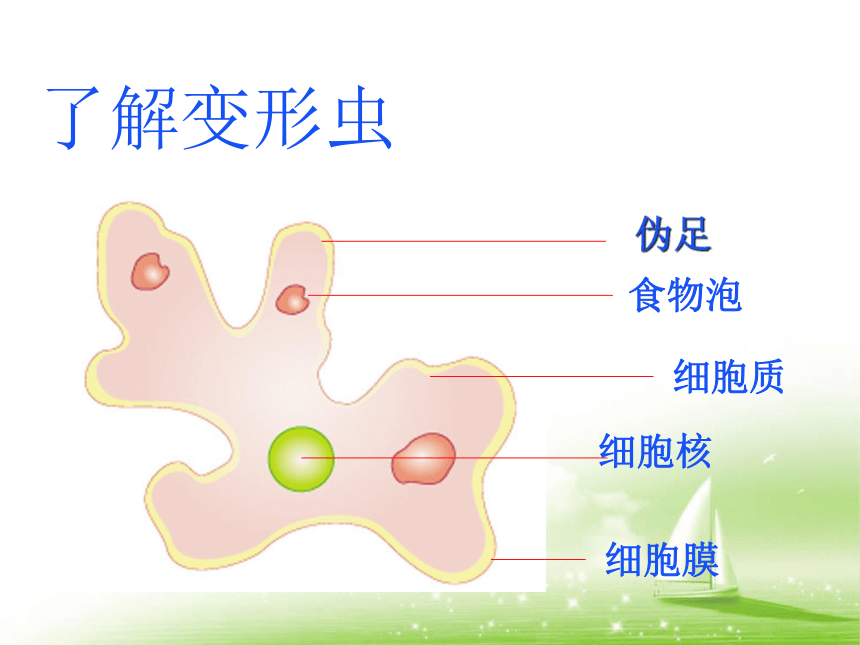 了解变形虫

伪足

食物泡

细胞质

细胞核

细胞膜